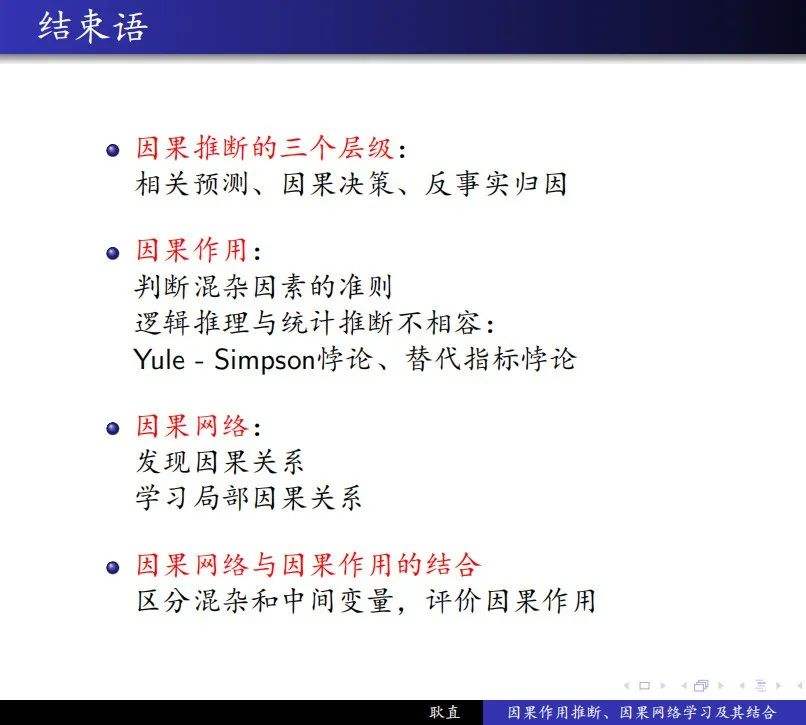 结束语

因果推断的三个层级:
相关预测、因果决策、反事实归因

因果作用:
判断混杂因素的准则
逻辑推理与统计推断不相容:
Yule - Simpson悖论、替代指标悖论

因果网络:
发现因果关系
学习局部因果关系

因果网络与因果作用的结合
区分混杂和中间变量,评价因果作用

耿直 因果作用推断、因果网络学习及其结合